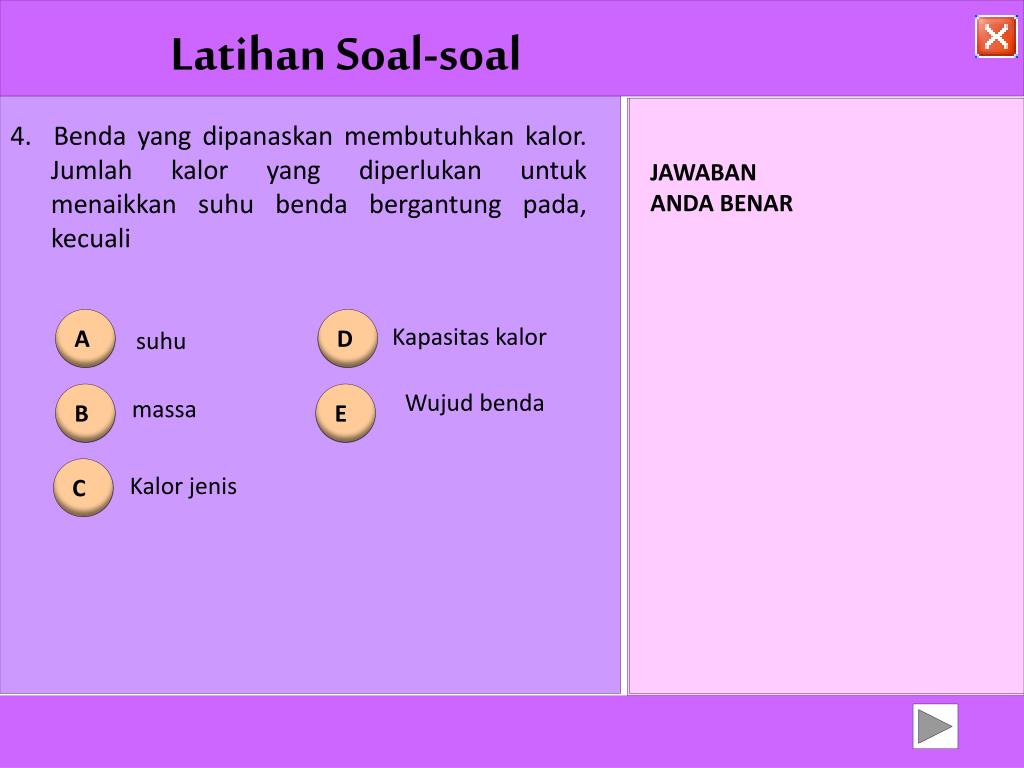 Latihan Soal-soal

4. Benda yang dipanaskan membutuhkan kalor. Jumlah kalor yang diperlukan untuk menaikkan suhu benda bergantung pada, kecuali

A suhu

B massa

C Kalor jenis

D Kapasitas kalor

E Wujud benda

JAWABAN ANDA BENAR